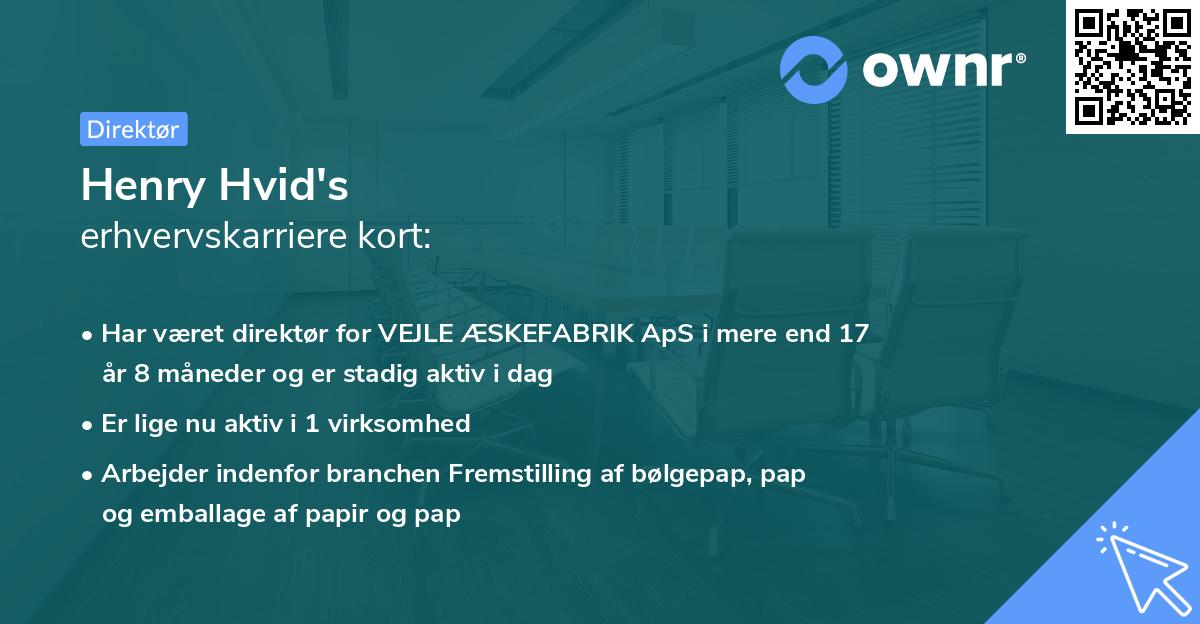 ownr®

Direktør

Henry Hvid's
erhvervskarriere kort:

• Har været direktør for VEJLE ÆSKEFABRIK ApS i mere end 17 år 8 måneder og er stadig aktiv i dag

• Er lige nu aktiv i 1 virksomhed

• Arbejder indenfor branchen Fremstilling af bølgepap, pap og emballage af papir og pap